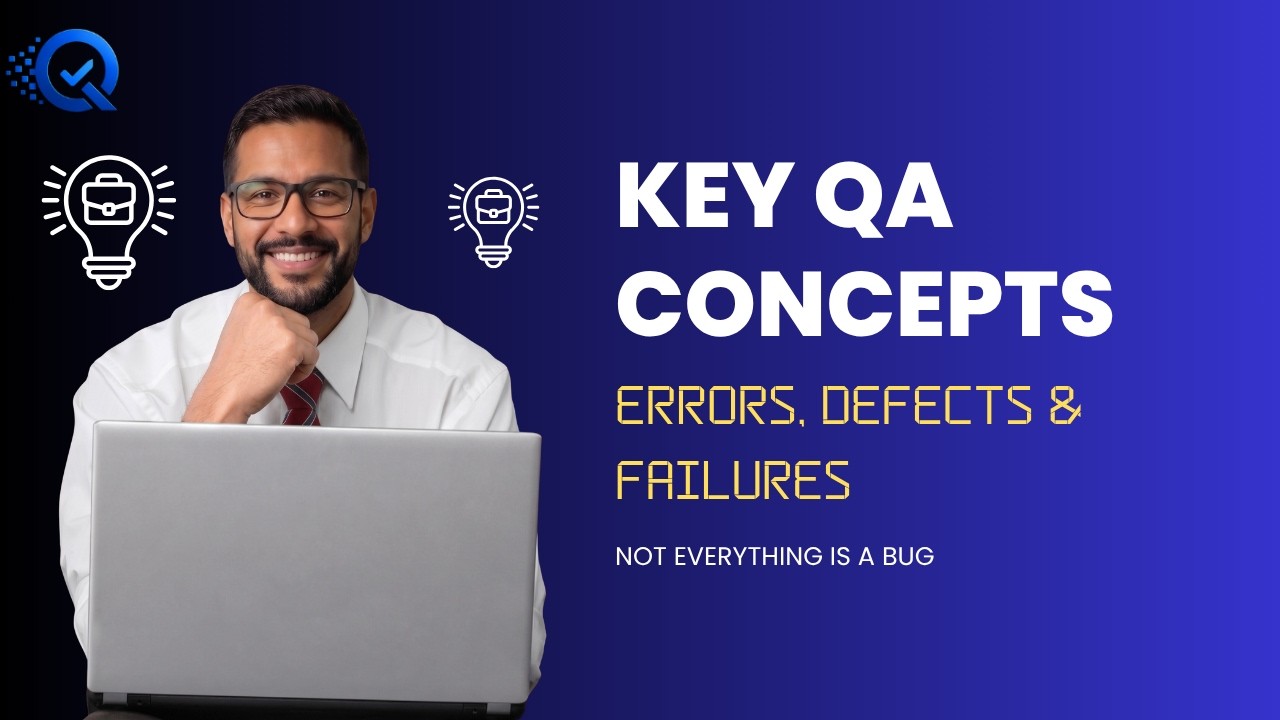 KEY QA CONCEPTS

ERRORS, DEFECTS & FAILURES

NOT EVERYTHING IS A BUG